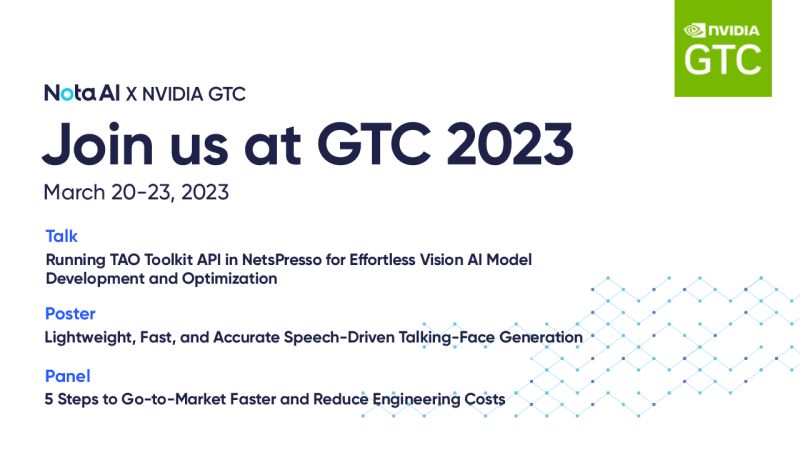 NVIDIA
GTC

Nota AI X NVIDIA GTC

Join us at GTC 2023

March 20-23, 2023

Talk
Running TAO Toolkit API in NetsPresso for Effortless Vision AI Model Development and Optimization

Poster
Lightweight, Fast, and Accurate Speech-Driven Talking-Face Generation

Panel
5 Steps to Go-to-Market Faster and Reduce Engineering Costs